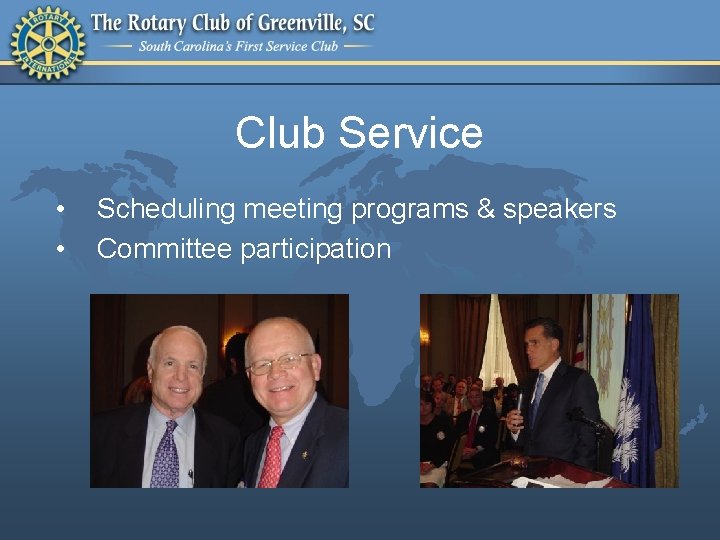 ROTARY INTERNATIONAL

The Rotary Club of Greenville, SC
South Carolina's First Service Club

Club Service

• Scheduling meeting programs & speakers
• Committee participation